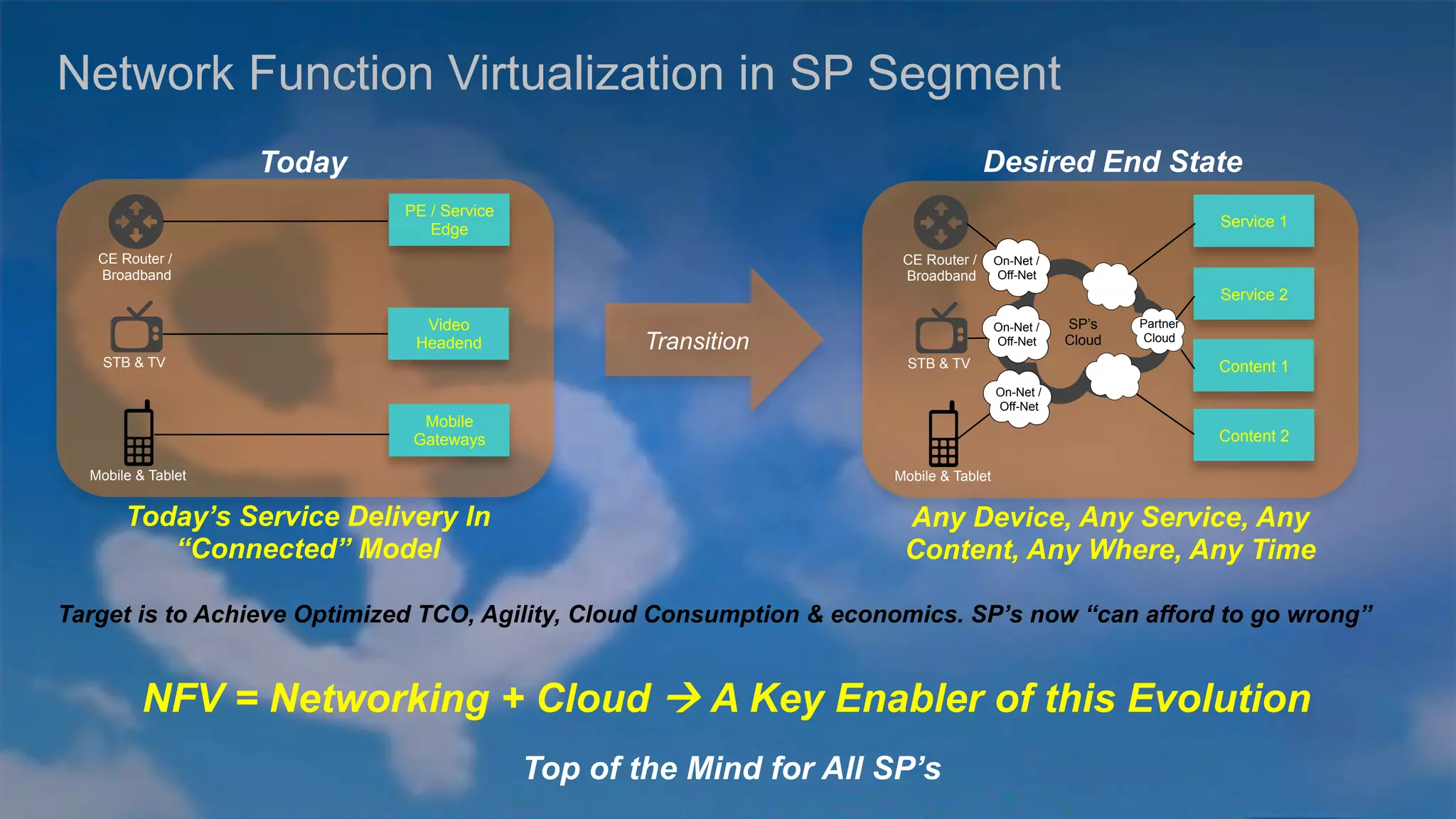 Network Function Virtualization in SP Segment

Today

CE Router / Broadband

PE / Service Edge

STB & TV

Video Headend

Mobile & Tablet

Mobile Gateways

Today's Service Delivery In "Connected" Model

Transition

Desired End State

CE Router / Broadband

On-Net / Off-Net

STB & TV

On-Net / Off-Net

On-Net / Off-Net

Mobile & Tablet

SP's Cloud

Partner Cloud

Service 1

Service 2

Content 1

Content 2

Any Device, Any Service, Any Content, Any Where, Any Time

Target is to Achieve Optimized TCO, Agility, Cloud Consumption & economics. SP's now "can afford to go wrong"

NFV = Networking + Cloud → A Key Enabler of this Evolution

Top of the Mind for All SP's